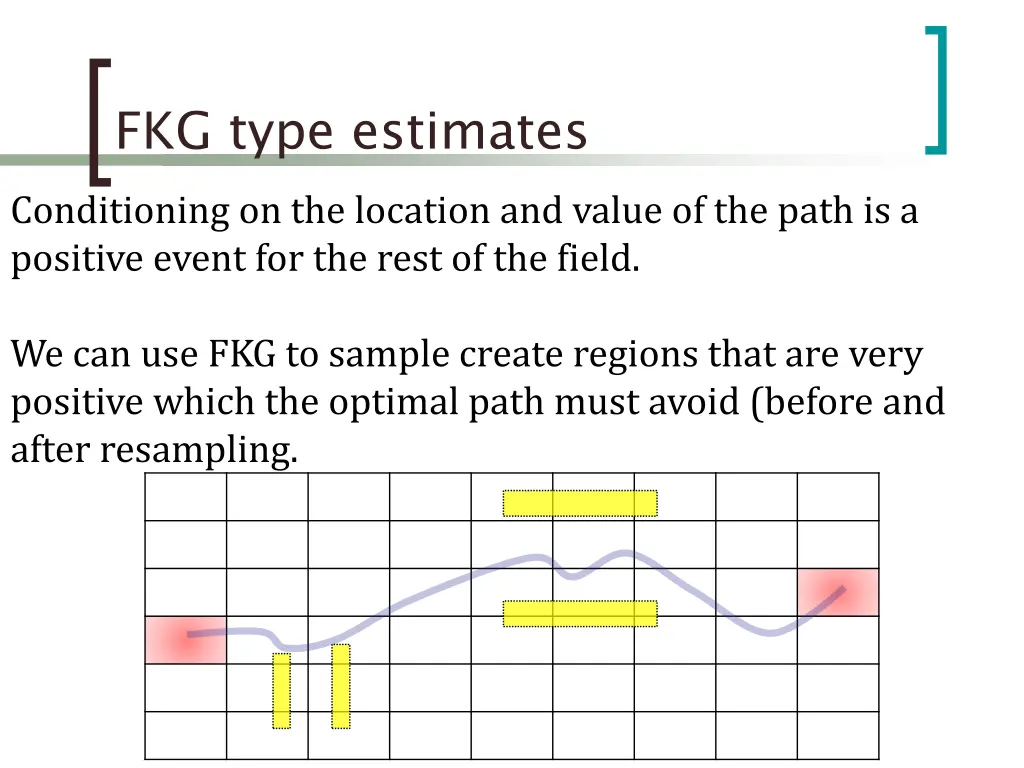 FKG type estimates

Conditioning on the location and value of the path is a positive event for the rest of the field.

We can use FKG to sample create regions that are very positive which the optimal path must avoid (before and after resampling.